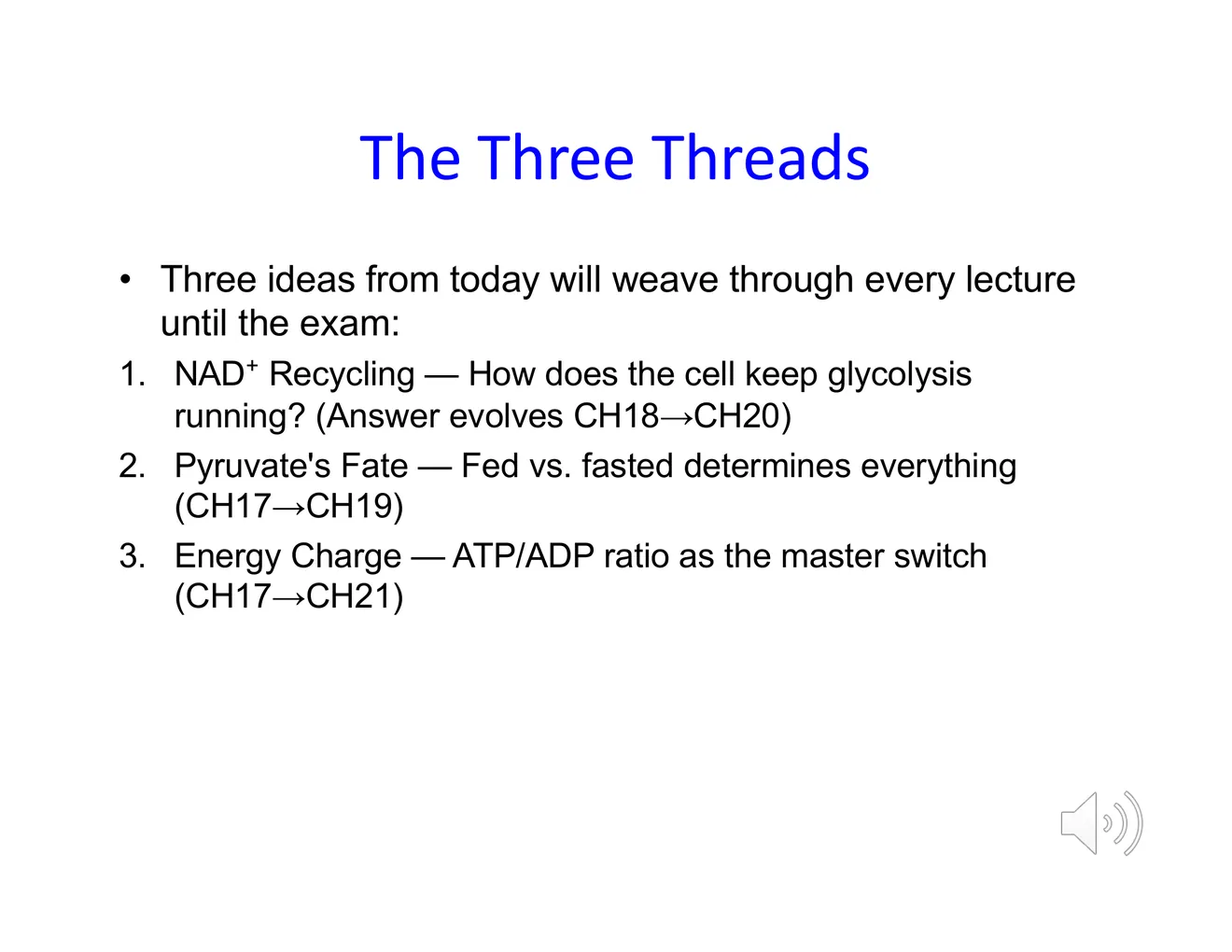 The Three Threads

• Three ideas from today will weave through every lecture until the exam:

1. $NAD^+$ Recycling — How does the cell keep glycolysis running? (Answer evolves CH18→CH20)
2. Pyruvate's Fate — Fed vs. fasted determines everything (CH17→CH19)
3. Energy Charge — ATP/ADP ratio as the master switch (CH17→CH21)